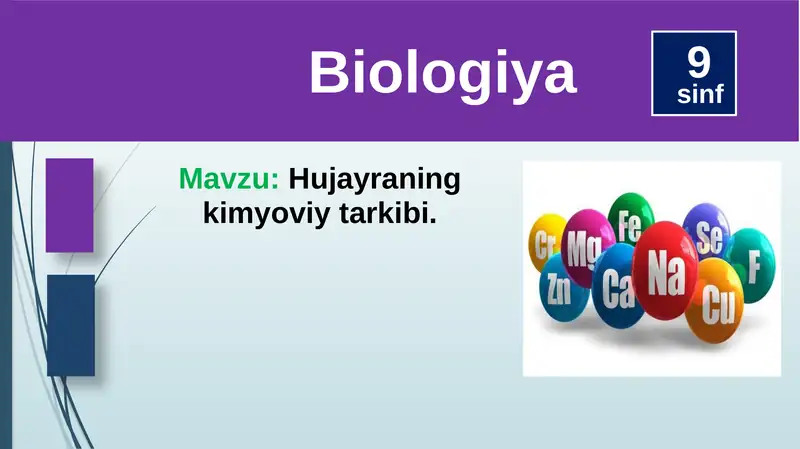 Biologiya

9
sinf

Mavzu: Hujayraning kimyoviy tarkibi.

Cr Mg Fe Se F Zn Ca Na Cu